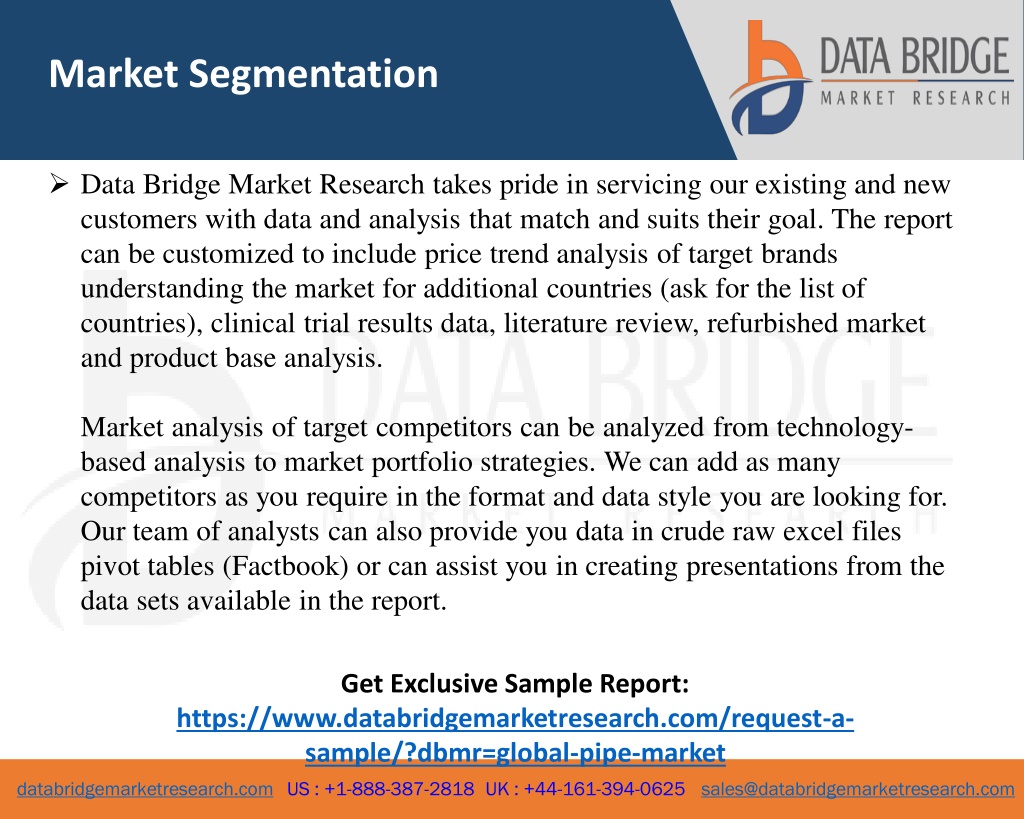 Market Segmentation

DATA BRIDGE
MARKET RESEARCH

➢ Data Bridge Market Research takes pride in servicing our existing and new customers with data and analysis that match and suits their goal. The report can be customized to include price trend analysis of target brands understanding the market for additional countries (ask for the list of countries), clinical trial results data, literature review, refurbished market and product base analysis.

Market analysis of target competitors can be analyzed from technology-based analysis to market portfolio strategies. We can add as many competitors as you require in the format and data style you are looking for. Our team of analysts can also provide you data in crude raw excel files pivot tables (Factbook) or can assist you in creating presentations from the data sets available in the report.

Get Exclusive Sample Report:
https://www.databridgemarketresearch.com/request-a-sample/?dbmr=global-pipe-market

databridgemarketresearch.com US : +1-888-387-2818 UK : +44-161-394-0625 sales@databridgemarketresearch.com